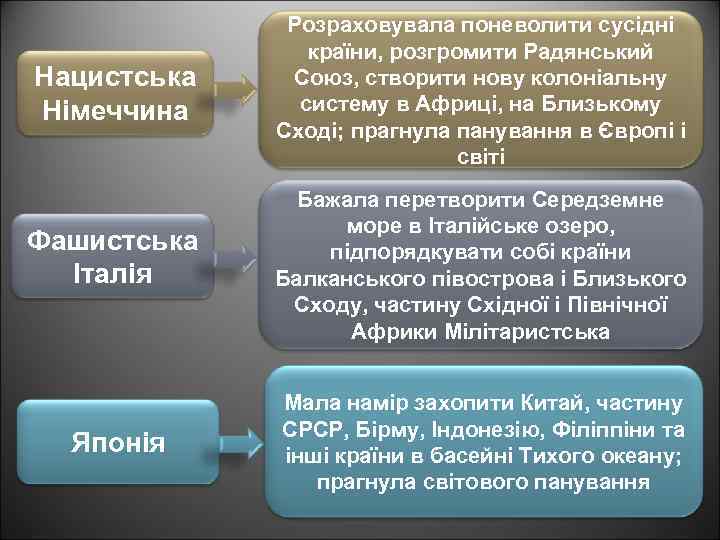 Нацистська Німеччина

Розраховувала поневолити сусідні країни, розгромити Радянський Союз, створити нову колоніальну систему в Африці, на Близькому Сході; прагнула панування в Європі і світі

Фашистська Італія

Бажала перетворити Середземне море в Італійське озеро, підпорядкувати собі країни Балканського півострова і Близького Сходу, частину Східної і Північної Африки Мілітаристська

Японія

Мала намір захопити Китай, частину СРСР, Бірму, Індонезію, Філіппіни та інші країни в басейні Тихого океану; прагнула світового панування